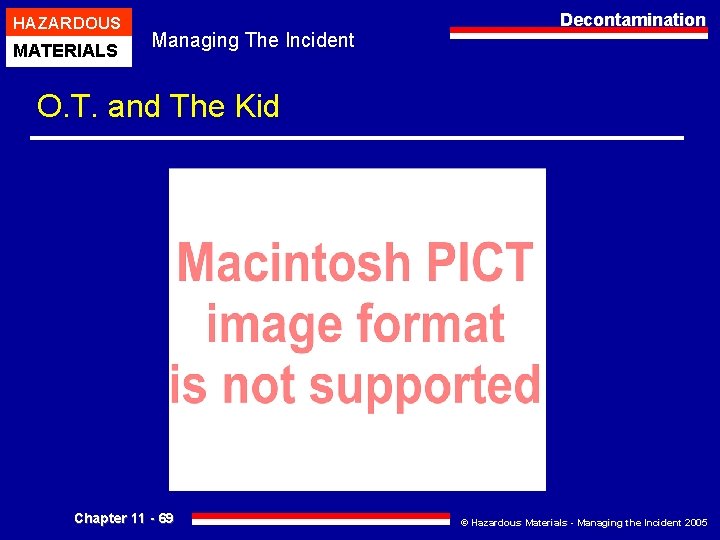 HAZARDOUS
MATERIALS

Managing The Incident

Decontamination

O.T. and The Kid

Macintosh PICT
image format
is not supported

Chapter 11 - 69

© Hazardous Materials - Managing the Incident 2005